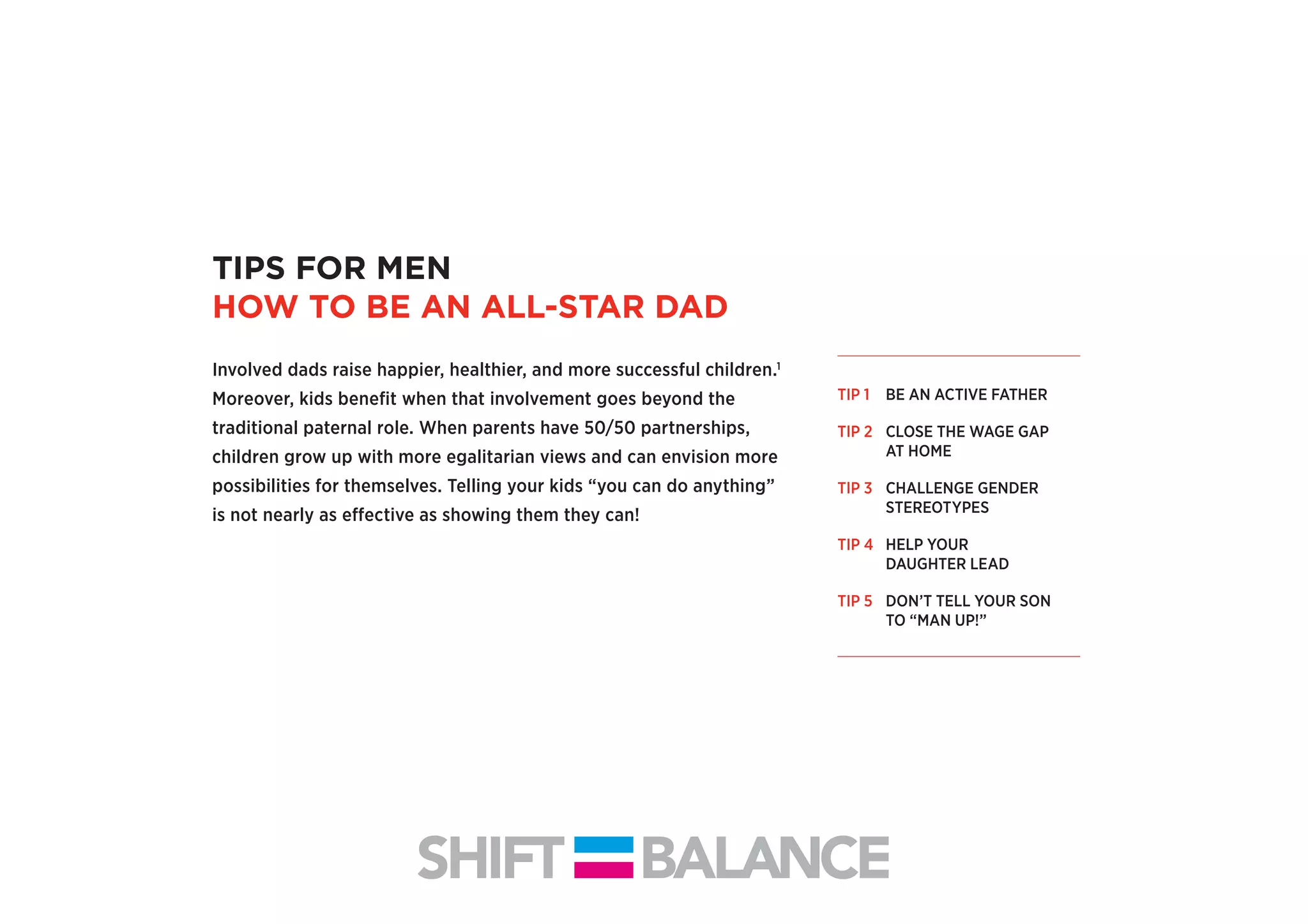 TIPS FOR MEN
HOW TO BE AN ALL-STAR DAD

Involved dads raise happier, healthier, and more successful children.$^1$ Moreover, kids benefit when that involvement goes beyond the traditional paternal role. When parents have 50/50 partnerships, children grow up with more egalitarian views and can envision more possibilities for themselves. Telling your kids “you can do anything” is not nearly as effective as showing them they can!

TIP 1 BE AN ACTIVE FATHER

TIP 2 CLOSE THE WAGE GAP AT HOME

TIP 3 CHALLENGE GENDER STEREOTYPES

TIP 4 HELP YOUR DAUGHTER LEAD

TIP 5 DON’T TELL YOUR SON TO “MAN UP!”

SHIFT BALANCE